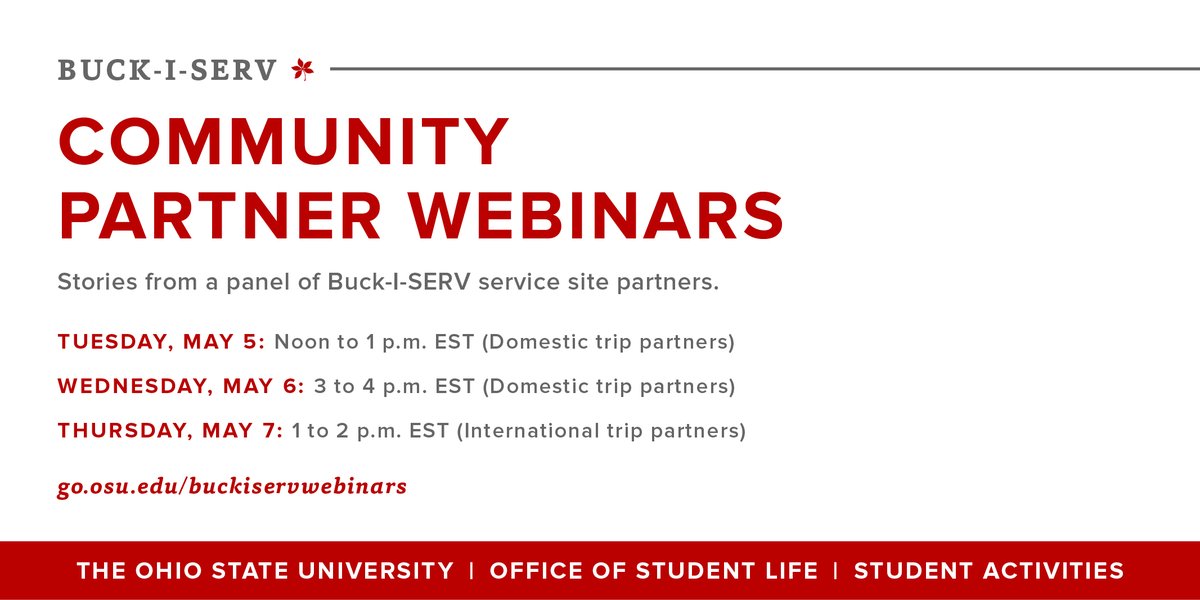 BUCK-I-SERV

COMMUNITY PARTNER WEBINARS

Stories from a panel of Buck-I-SERV service site partners.

TUESDAY, MAY 5: Noon to 1 p.m. EST (Domestic trip partners)

WEDNESDAY, MAY 6: 3 to 4 p.m. EST (Domestic trip partners)

THURSDAY, MAY 7: 1 to 2 p.m. EST (International trip partners)

go.osu.edu/buckiservwebinars

THE OHIO STATE UNIVERSITY | OFFICE OF STUDENT LIFE | STUDENT ACTIVITIES